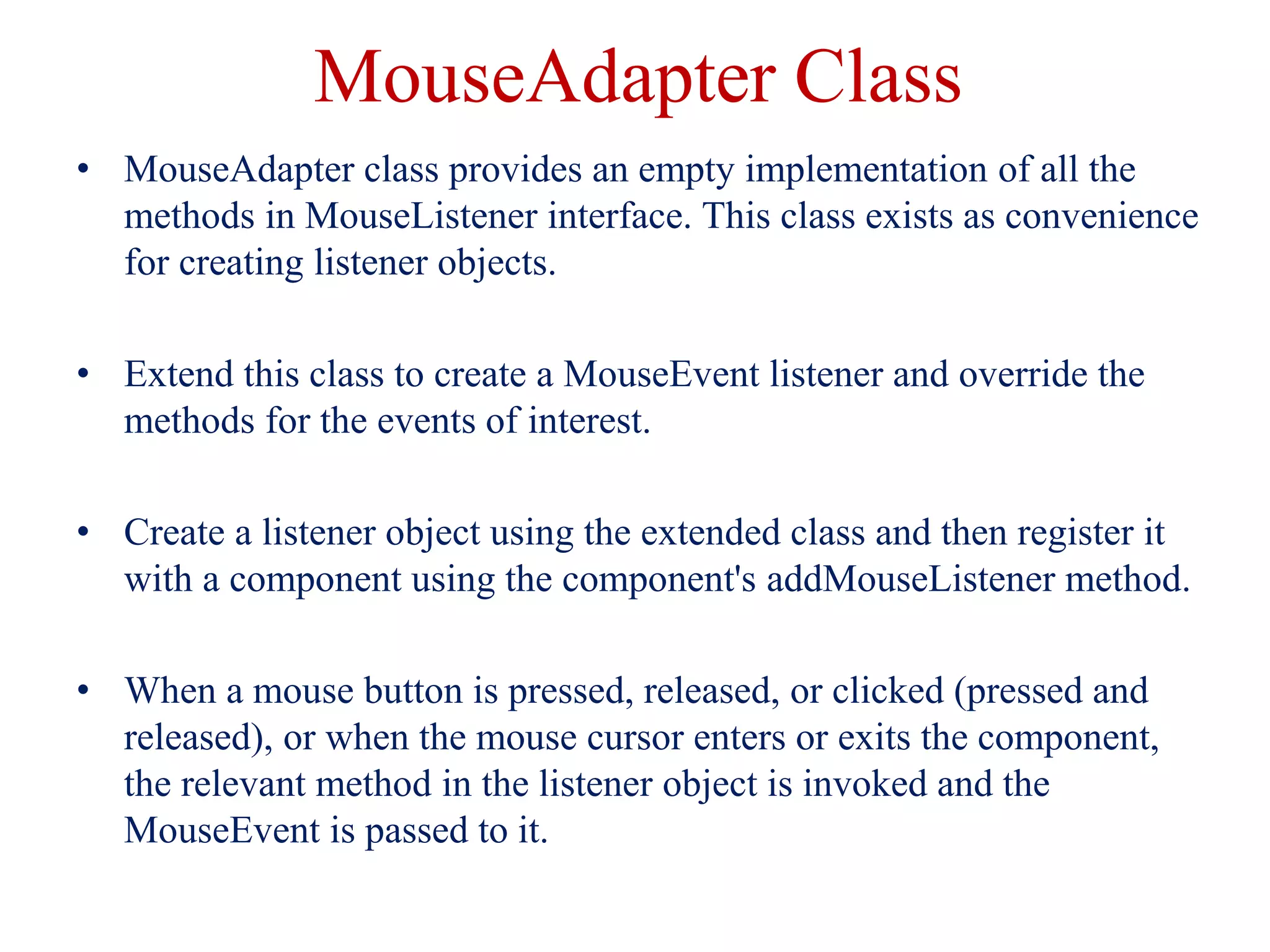 MouseAdapter Class

• MouseAdapter class provides an empty implementation of all the methods in MouseListener interface. This class exists as convenience for creating listener objects.

• Extend this class to create a MouseEvent listener and override the methods for the events of interest.

• Create a listener object using the extended class and then register it with a component using the component's addMouseListener method.

• When a mouse button is pressed, released, or clicked (pressed and released), or when the mouse cursor enters or exits the component, the relevant method in the listener object is invoked and the MouseEvent is passed to it.